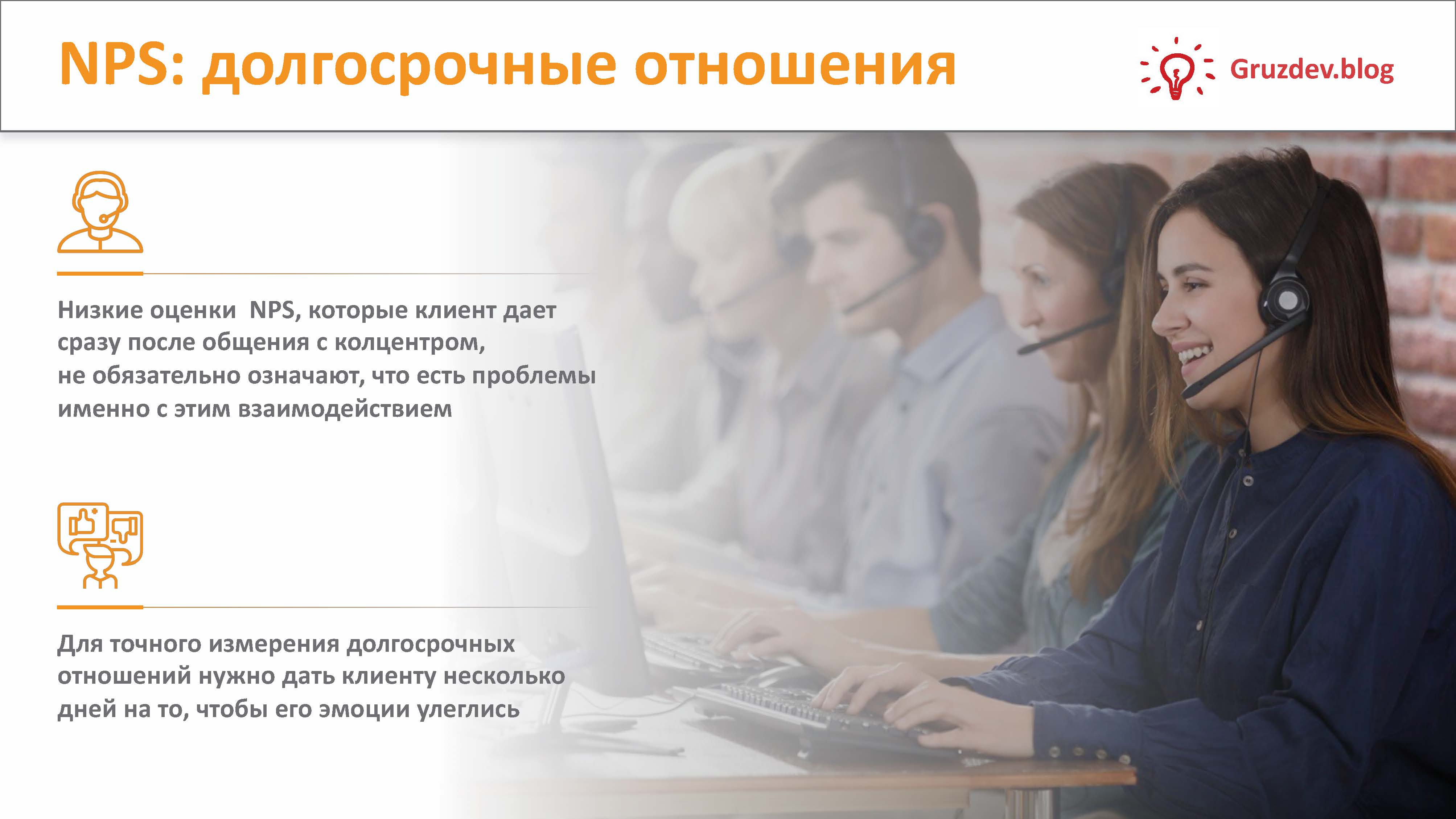 NPS: долгосрочные отношения

Gruzdev.blog

Низкие оценки  NPS, которые клиент дает сразу после общения с колцентром, не обязательно означают, что есть проблемы именно с этим взаимодействием

Для точного измерения долгосрочных отношений нужно дать клиенту несколько дней на то, чтобы его эмоции улеглись